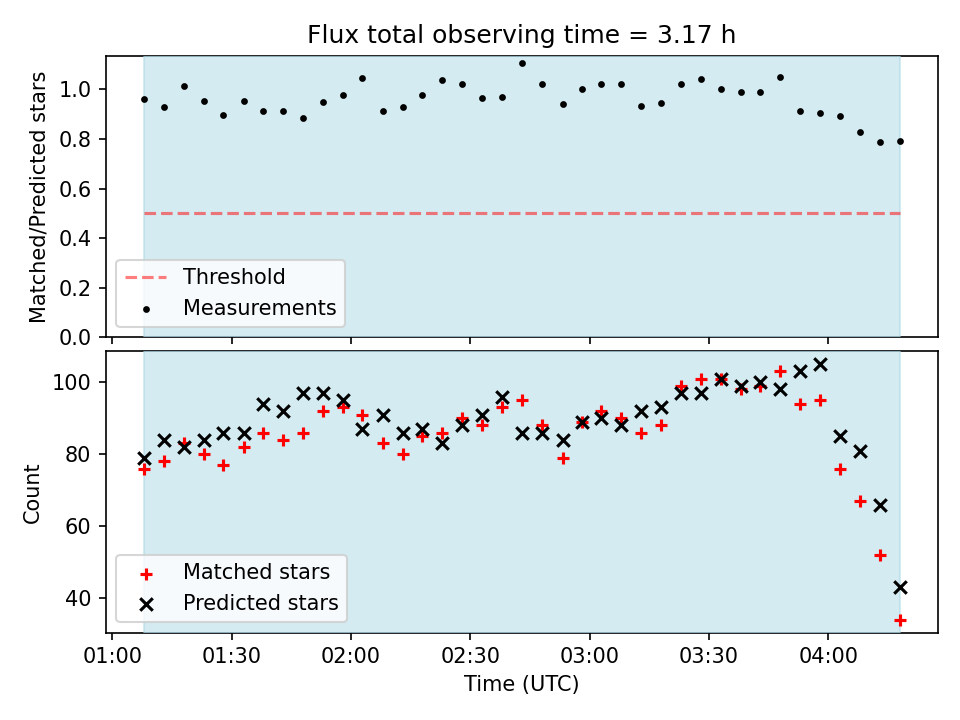 Flux total observing time = 3.17 h

Matched/Predicted stars

1.0
0.8
0.6
0.4
0.2
0.0

Threshold
Measurements

Count

100
80
60
40

Matched stars
Predicted stars

01:00
01:30
02:00
02:30
03:00
03:30
04:00

Time (UTC)